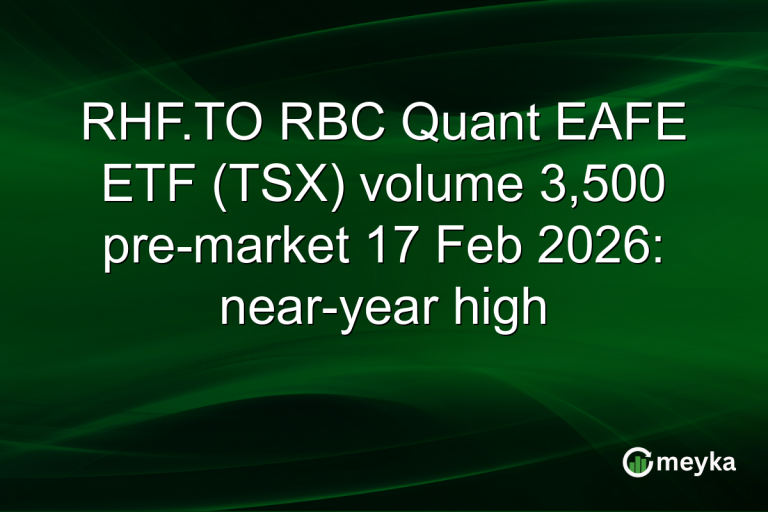 RHF.TO RBC Quant EAFE ETF (TSX) volume 3,500 pre-market 17 Feb 2026: near-year high

meyka